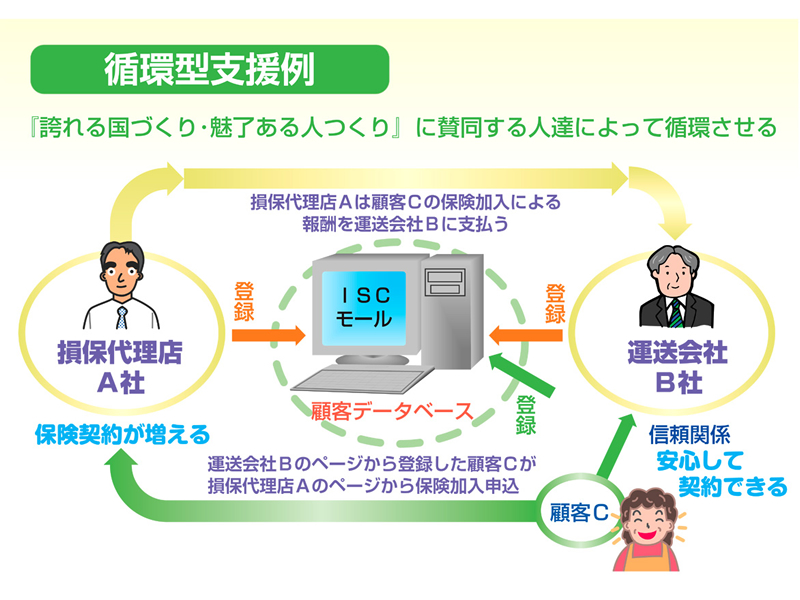 循環型支援例

『誇れる国づくり・魅了ある人つくり』に賛同する人達によって循環させる

損保代理店Ａは顧客Ｃの保険加入による報酬を運送会社Ｂに支払う

登録

ＩＳＣ
モール

登録

損保代理店
Ａ社

運送会社
Ｂ社

顧客データベース

登録

保険契約が増える

信頼関係
安心して
契約できる

運送会社Ｂのページから登録した顧客Ｃが損保代理店Ａのページから保険加入申込

顧客Ｃ